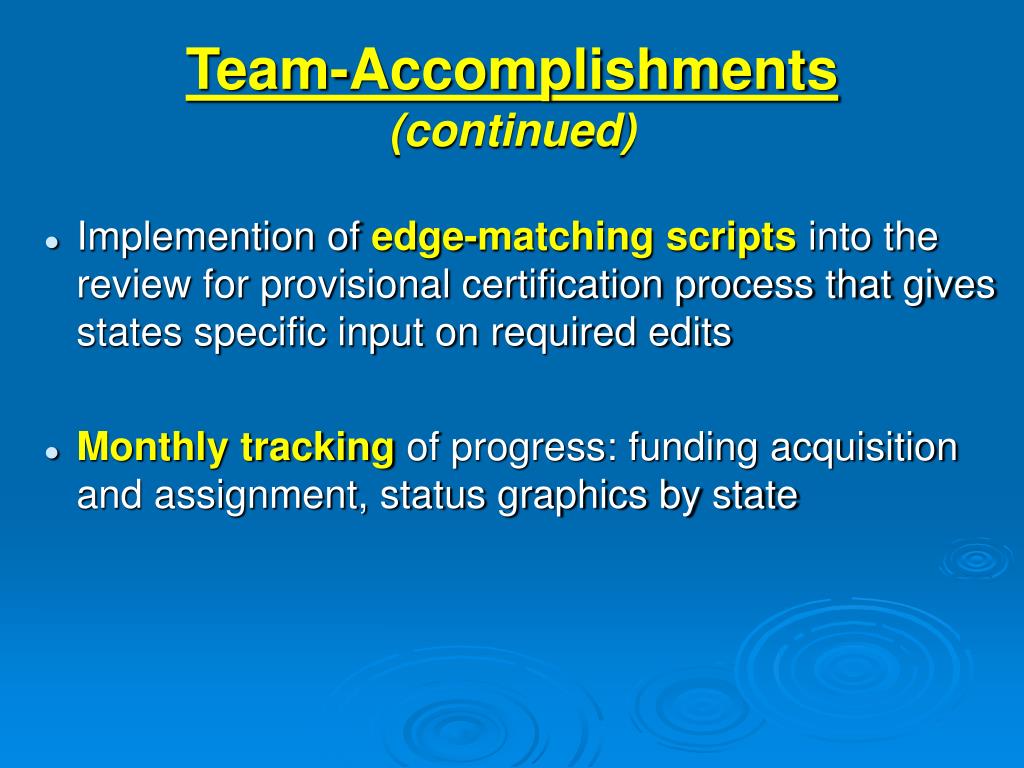 Team-Accomplishments
(continued)

• Implemention of edge-matching scripts into the review for provisional certification process that gives states specific input on required edits

• Monthly tracking of progress: funding acquisition and assignment, status graphics by state